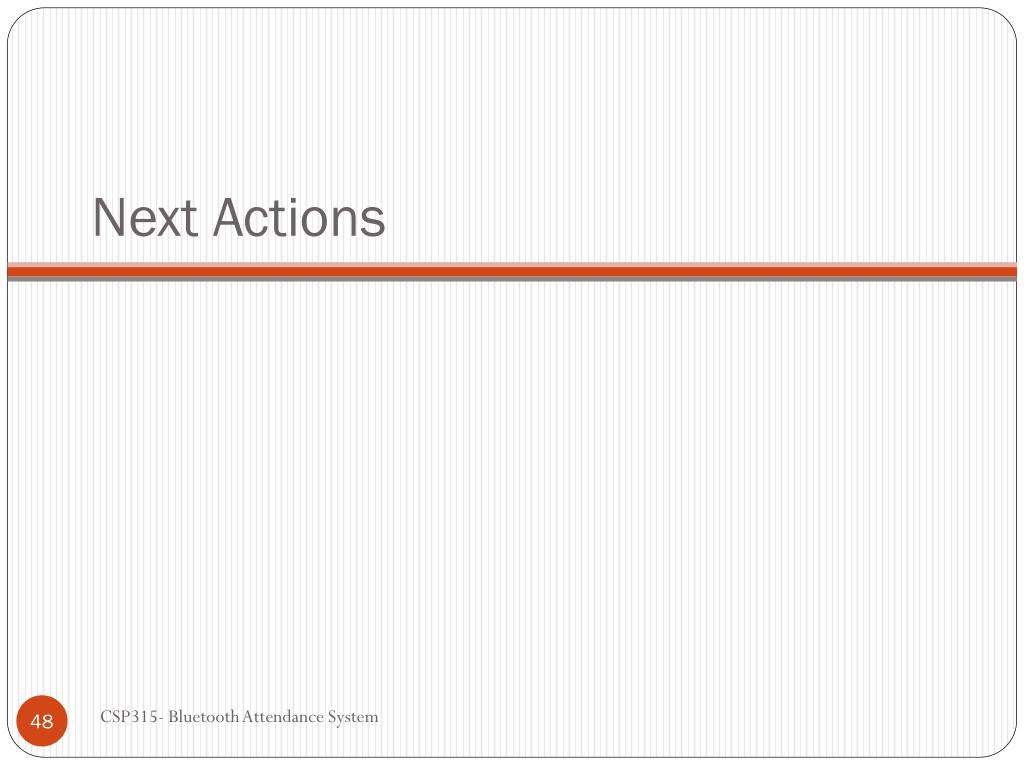 Next Actions

48

CSP315- Bluetooth Attendance System